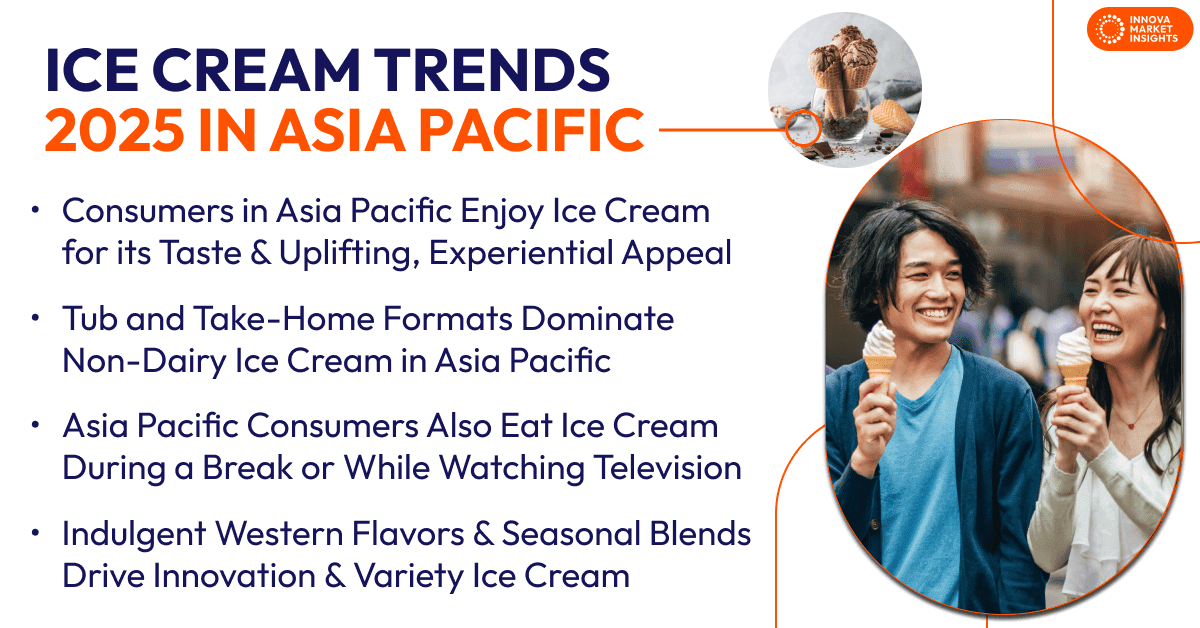 INNOVA MARKET INSIGHTS

ICE CREAM TRENDS 2025 IN ASIA PACIFIC

• Consumers in Asia Pacific Enjoy Ice Cream for its Taste & Uplifting, Experiential Appeal

• Tub and Take-Home Formats Dominate Non-Dairy Ice Cream in Asia Pacific

• Asia Pacific Consumers Also Eat Ice Cream During a Break or While Watching Television

• Indulgent Western Flavors & Seasonal Blends Drive Innovation & Variety Ice Cream